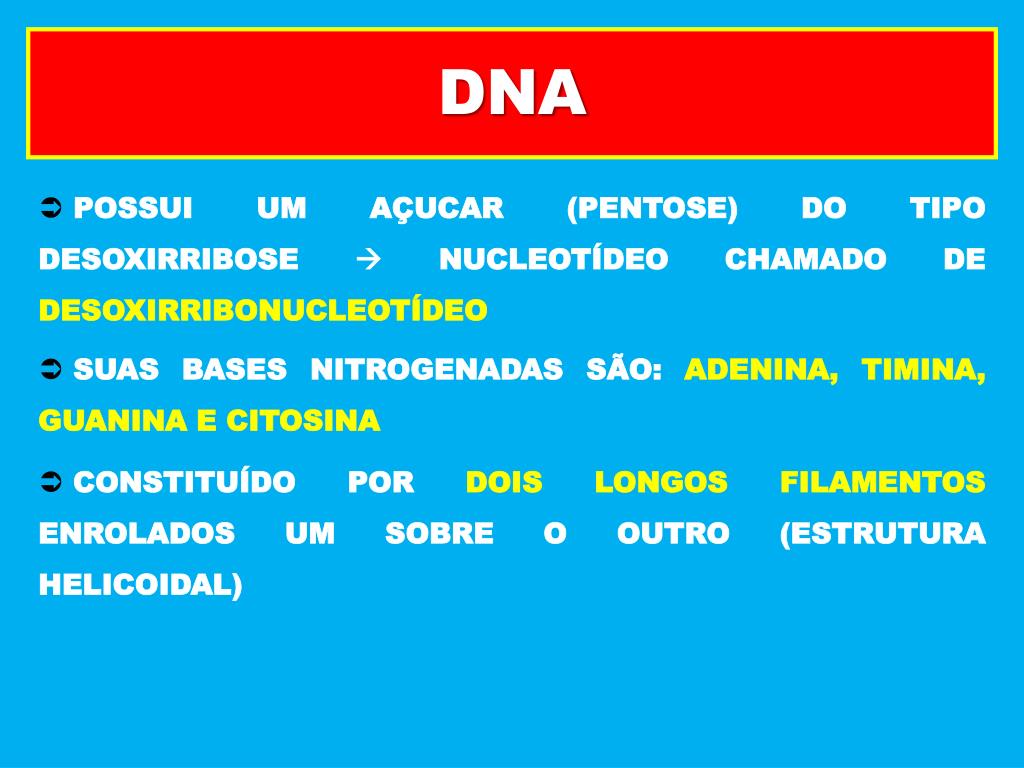 DNA

➲ POSSUI UM AÇUCAR (PENTOSE) DO TIPO DESOXIRRIBOSE → NUCLEOTÍDEO CHAMADO DE DESOXIRRIBONUCLEOTÍDEO

➲ SUAS BASES NITROGENADAS SÃO: ADENINA, TIMINA, GUANINA E CITOSINA

➲ CONSTITUÍDO POR DOIS LONGOS FILAMENTOS ENROLADOS UM SOBRE O OUTRO (ESTRUTURA HELICOIDAL)